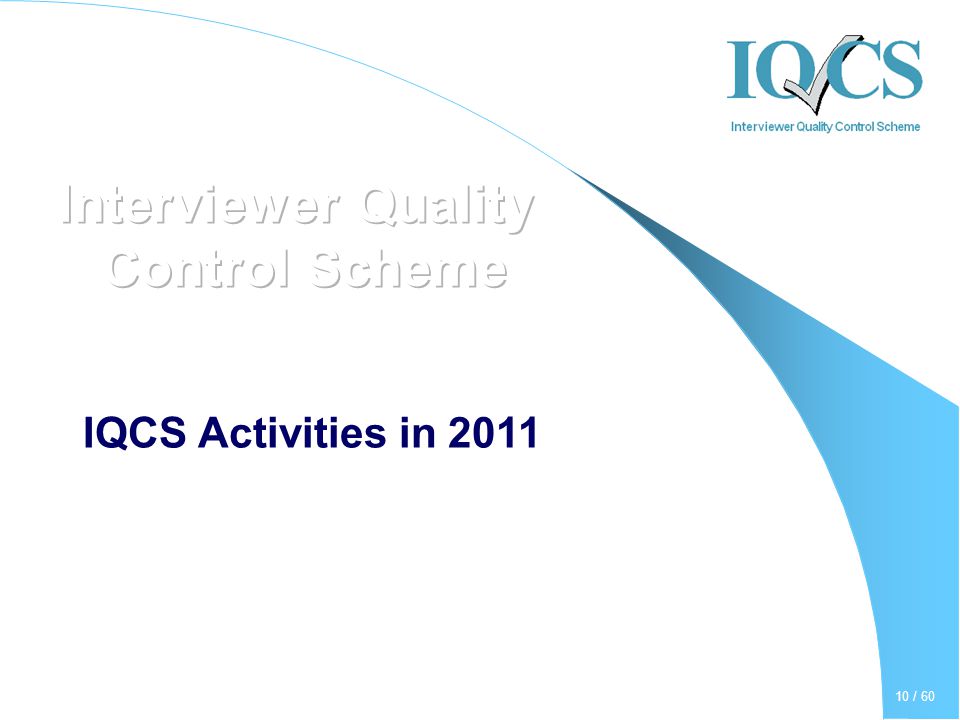 IQCS
Interviewer Quality Control Scheme

Interviewer Quality Control Scheme

IQCS Activities in 2011

10 / 60